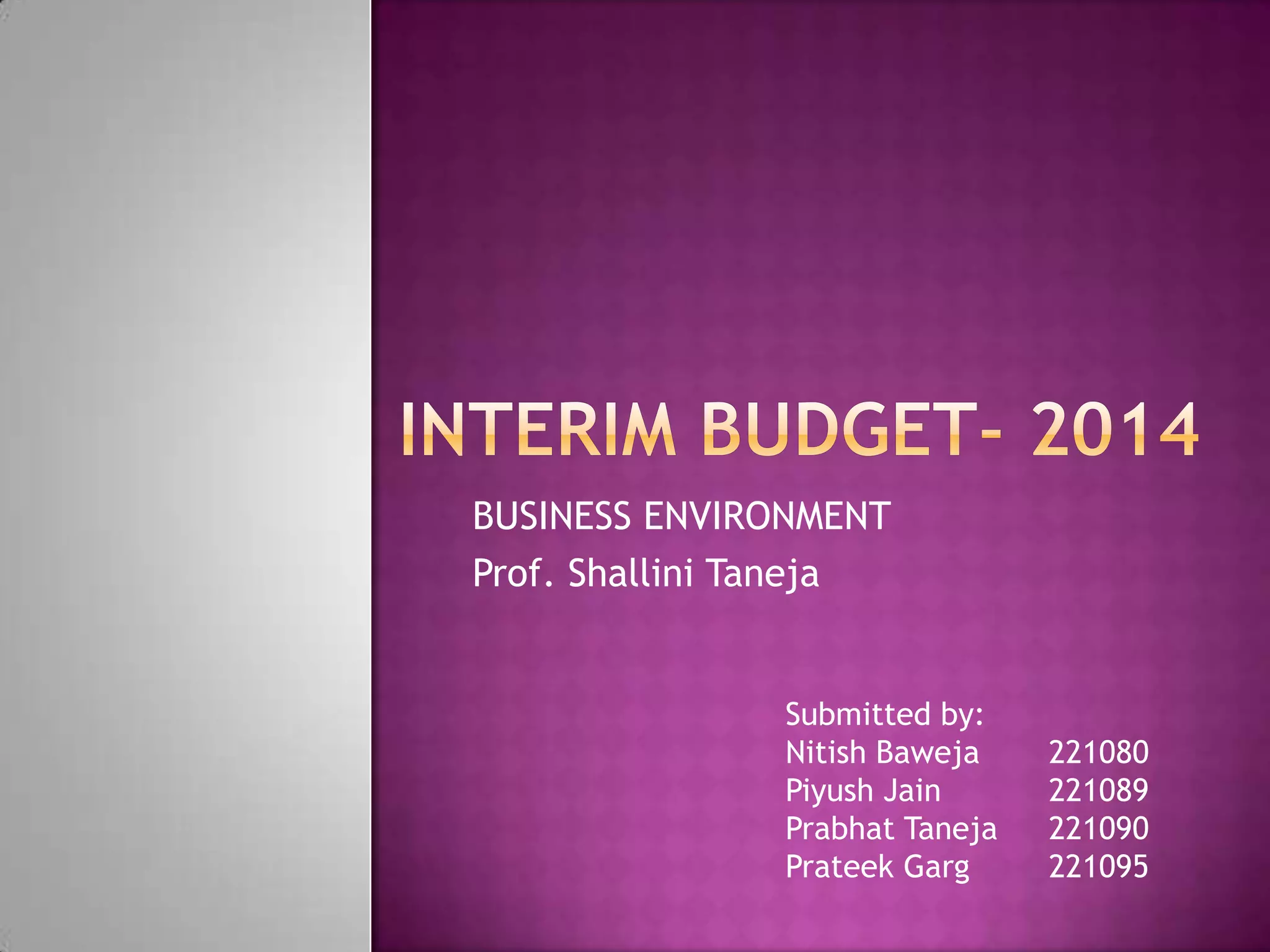 INTERIM BUDGET- 2014

BUSINESS ENVIRONMENT
Prof. Shallini Taneja

Submitted by:
Nitish Baweja 221080
Piyush Jain 221089
Prabhat Taneja 221090
Prateek Garg 221095